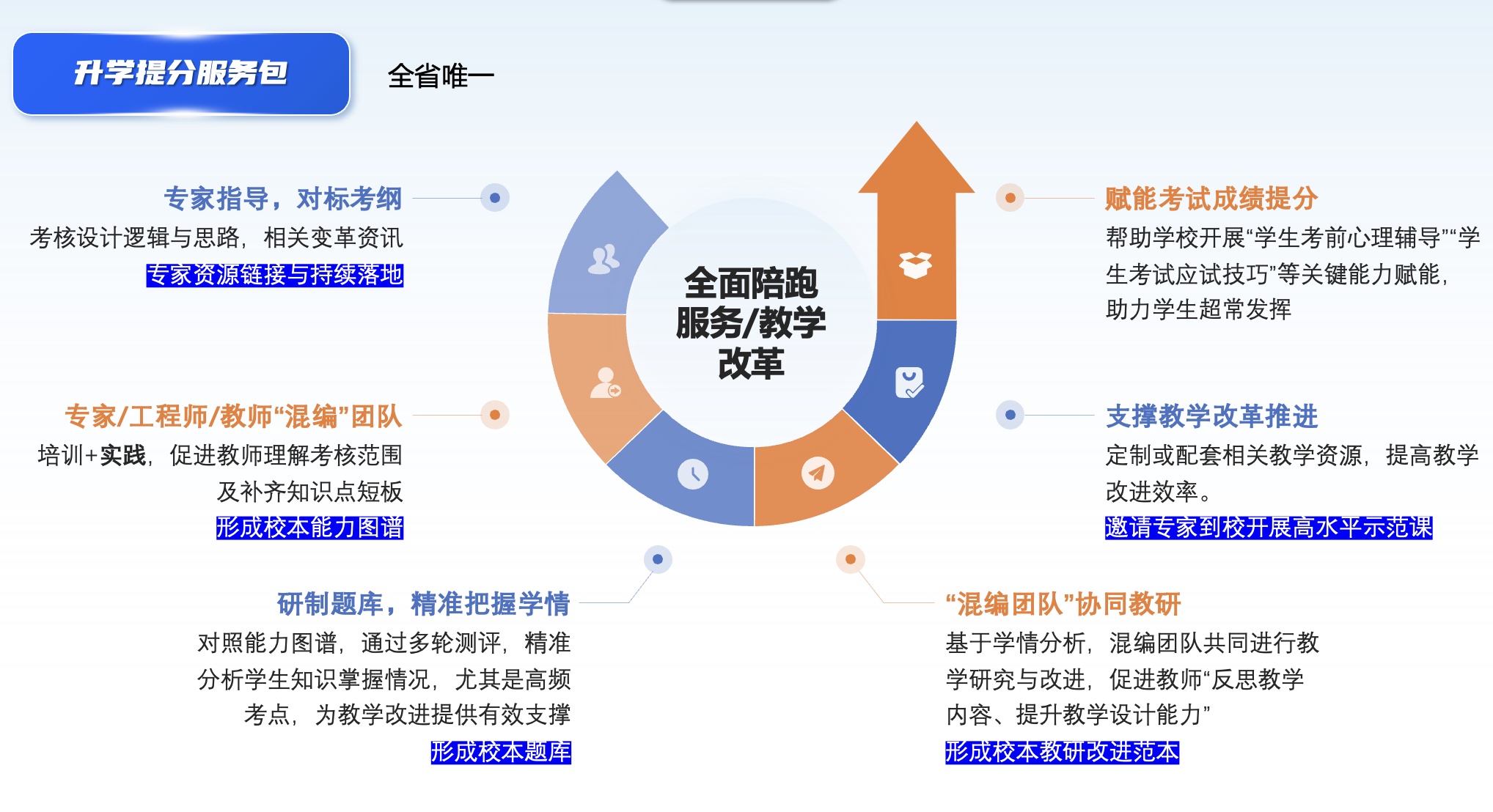 升学提分服务包

全省唯一

专家指导，对标考纲
考核设计逻辑与思路，相关变革资讯
专家资源链接与持续落地

专家/工程师/教师“混编”团队
培训+实践，促进教师理解考核范围及补齐知识点短板
形成校本能力图谱

研制题库，精准把握学情
对照能力图谱，通过多轮测评，精准分析学生知识掌握情况，尤其是高频考点，为教学改进提供有效支撑
形成校本题库

全面陪跑服务/教学改革

赋能考试成绩提分
帮助学校开展“学生考前心理辅导”“学生考试应试技巧”等关键能力赋能，助力学生超常发挥

支撑教学改革推进
定制或配套相关教学资源，提高教学改进效率。
邀请专家到校开展高水平示范课

“混编团队”协同教研
基于学情分析，混编团队共同进行教学研究与改进，促进教师“反思教学内容、提升教学设计能力”
形成校本教研改进范本